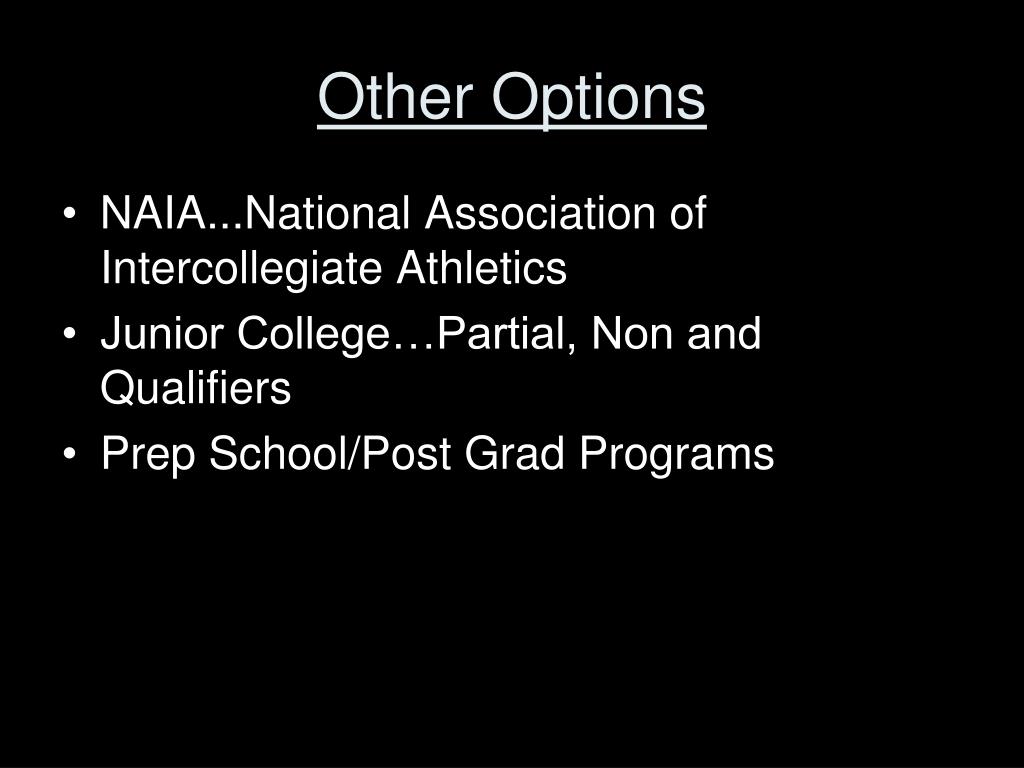 Other Options

• NAIA...National Association of Intercollegiate Athletics
• Junior College…Partial, Non and Qualifiers
• Prep School/Post Grad Programs